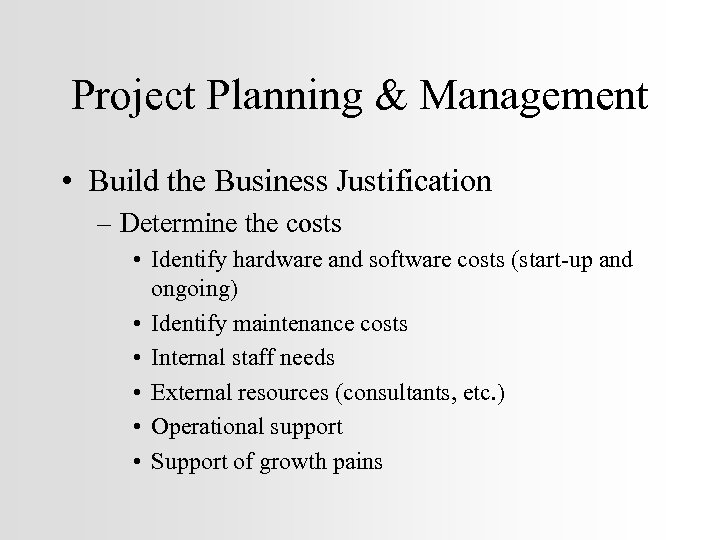 Project Planning & Management

• Build the Business Justification
 – Determine the costs
  • Identify hardware and software costs (start-up and ongoing)
  • Identify maintenance costs
  • Internal staff needs
  • External resources (consultants, etc.)
  • Operational support
  • Support of growth pains